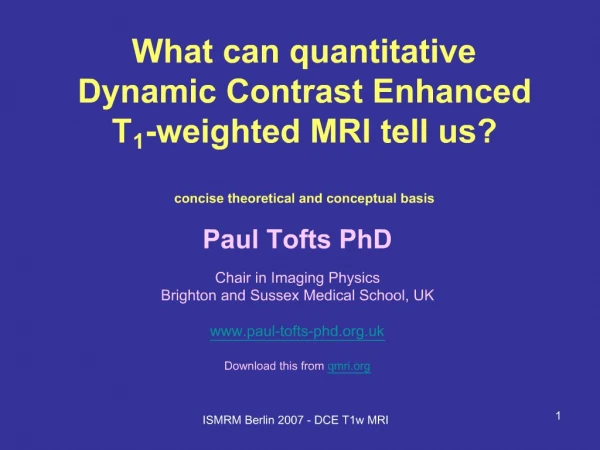 What can quantitative Dynamic Contrast Enhanced $T_1$-weighted MRI tell us?

concise theoretical and conceptual basis

Paul Tofts PhD

Chair in Imaging Physics
Brighton and Sussex Medical School, UK

www.paul-tofts-phd.org.uk

Download this from qmri.org

ISMRM Berlin 2007 - DCE T1w MRI

1